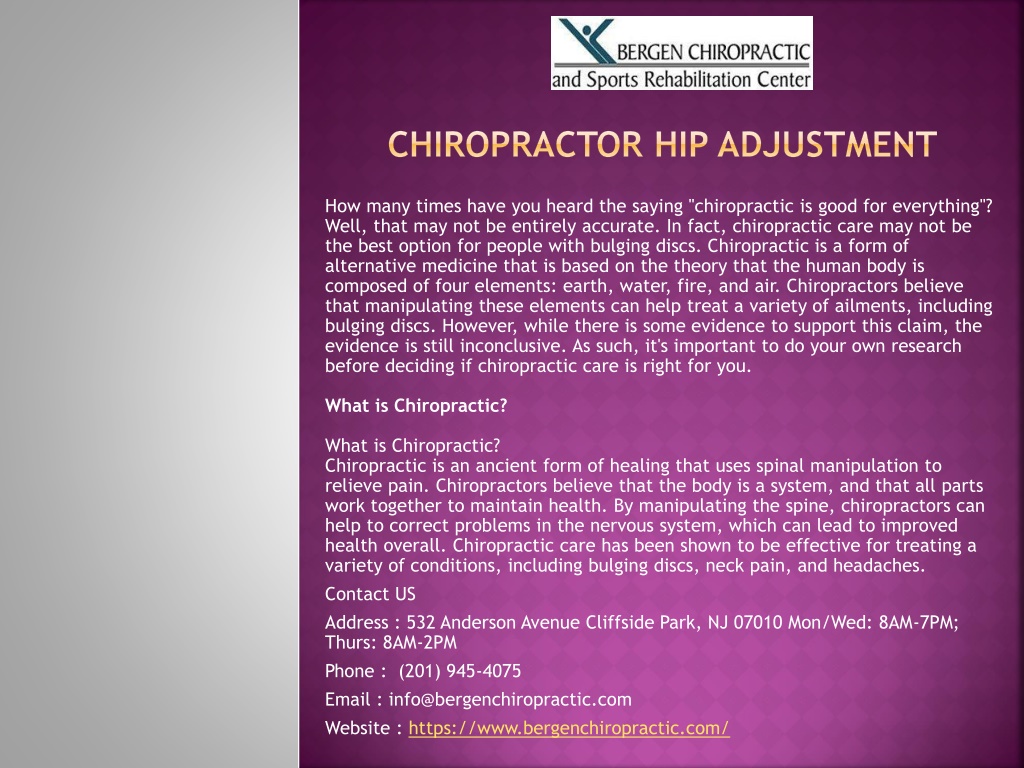 BERGEN CHIROPRACTIC
and Sports Rehabilitation Center

CHIROPRACTOR HIP ADJUSTMENT

How many times have you heard the saying "chiropractic is good for everything"? Well, that may not be entirely accurate. In fact, chiropractic care may not be the best option for people with bulging discs. Chiropractic is a form of alternative medicine that is based on the theory that the human body is composed of four elements: earth, water, fire, and air. Chiropractors believe that manipulating these elements can help treat a variety of ailments, including bulging discs. However, while there is some evidence to support this claim, the evidence is still inconclusive. As such, it's important to do your own research before deciding if chiropractic care is right for you.

What is Chiropractic?

What is Chiropractic?
Chiropractic is an ancient form of healing that uses spinal manipulation to relieve pain. Chiropractors believe that the body is a system, and that all parts work together to maintain health. By manipulating the spine, chiropractors can help to correct problems in the nervous system, which can lead to improved health overall. Chiropractic care has been shown to be effective for treating a variety of conditions, including bulging discs, neck pain, and headaches.

Contact US

Address : 532 Anderson Avenue Cliffside Park, NJ 07010 Mon/Wed: 8AM-7PM; Thurs: 8AM-2PM

Phone : (201) 945-4075

Email : info@bergenchiropractic.com

Website : https://www.bergenchiropractic.com/